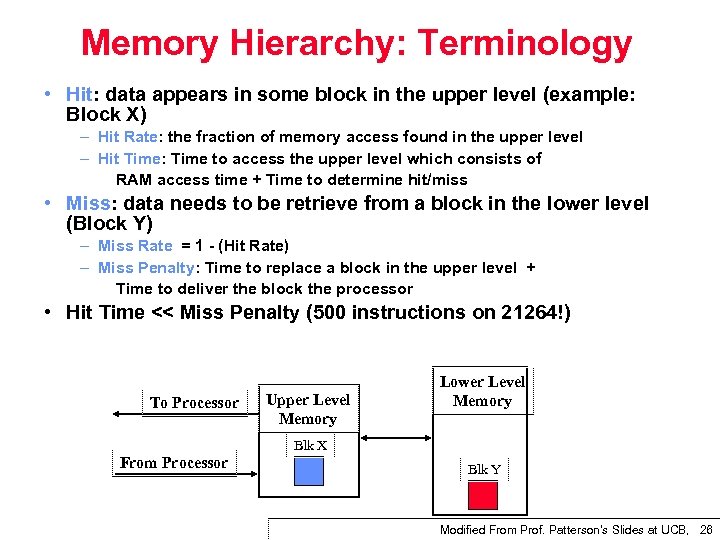 Memory Hierarchy: Terminology

• Hit: data appears in some block in the upper level (example: Block X)
– Hit Rate: the fraction of memory access found in the upper level
– Hit Time: Time to access the upper level which consists of RAM access time + Time to determine hit/miss

• Miss: data needs to be retrieve from a block in the lower level (Block Y)
– Miss Rate = 1 - (Hit Rate)
– Miss Penalty: Time to replace a block in the upper level + Time to deliver the block the processor

• Hit Time << Miss Penalty (500 instructions on 21264!)

To Processor

From Processor

Upper Level Memory

Blk X

Lower Level Memory

Blk Y

Modified From Prof. Patterson's Slides at UCB, 28